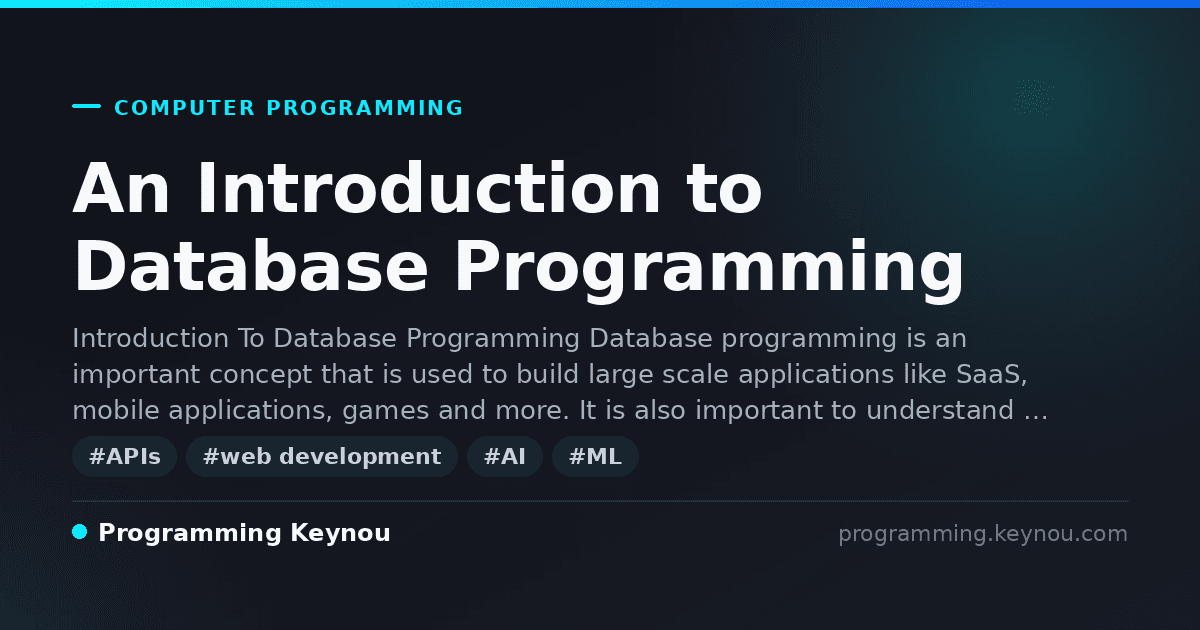 COMPUTER PROGRAMMING

An Introduction to Database Programming

Introduction To Database Programming Database programming is an important concept that is used to build large scale applications like SaaS, mobile applications, games and more. It is also important to understand …

#APIs #web development #AI #ML

Programming Keynou

programming.keynou.com